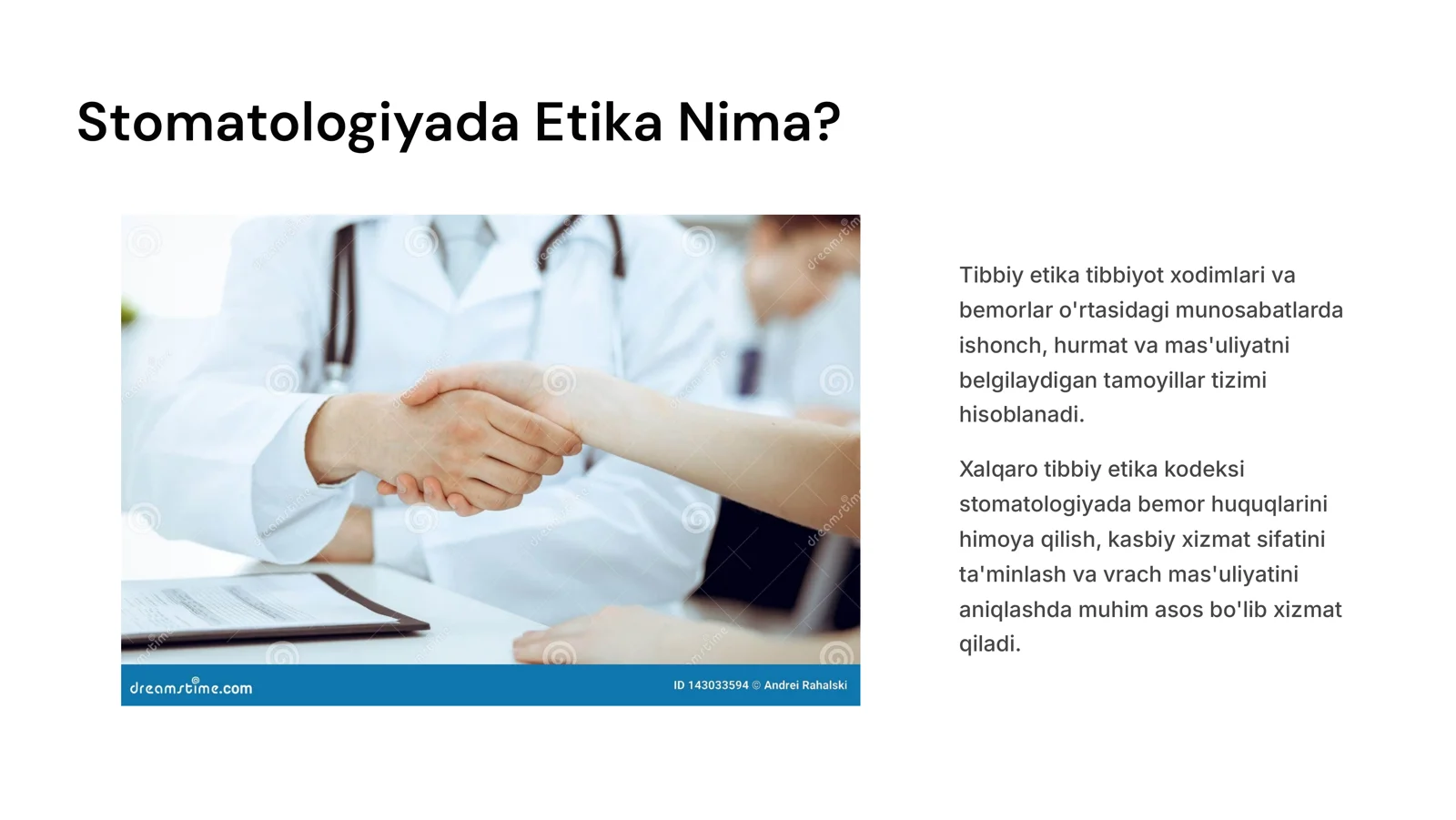 Stomatologiyada Etika Nima?

dreamstime.com

ID 143033594 © Andrei Rahalski

Tibbiy etika tibbiyot xodimlari va bemorlar o'rtasidagi munosabatlarda ishonch, hurmat va mas'uliyatni belgilaydigan tamoyillar tizimi hisoblanadi.

Xalqaro tibbiy etika kodeksi stomatologiyada bemor huquqlarini himoya qilish, kasbiy xizmat sifatini ta'minlash va vrach mas'uliyatini aniqlashda muhim asos bo'lib xizmat qiladi.